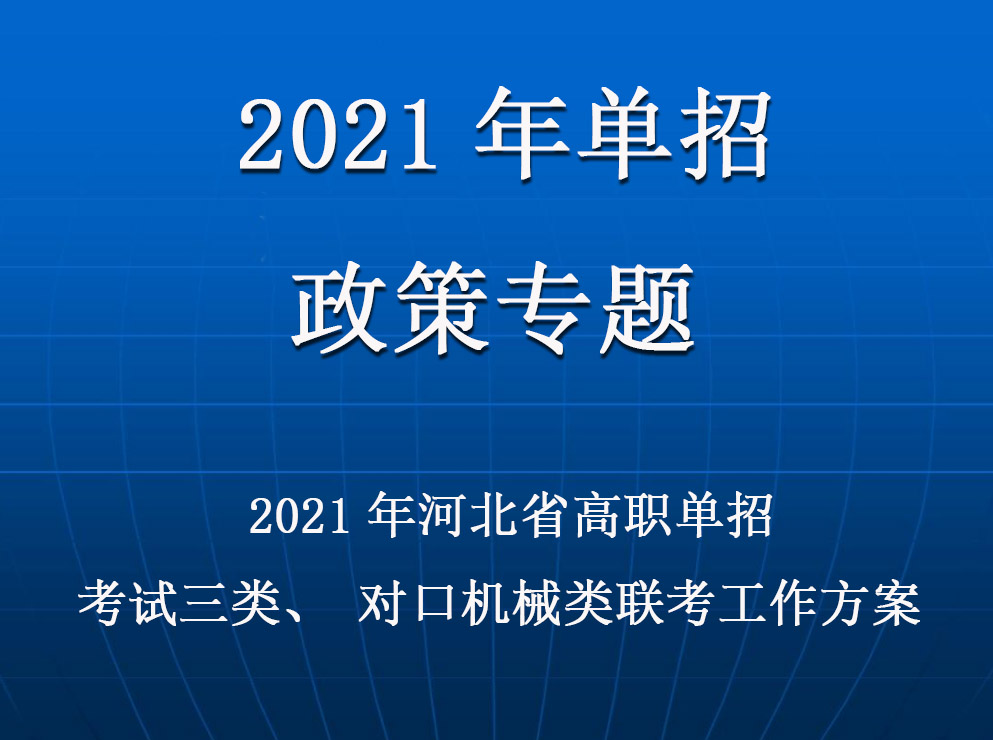 2021 年单招

政策专题

2021 年河北省高职单招

考试三类、 对口机械类联考工作方案